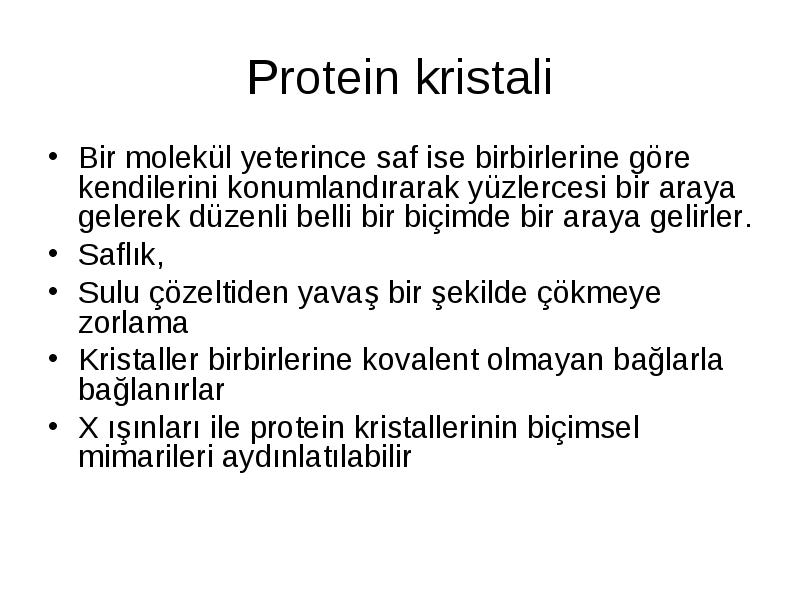 Protein kristali

• Bir molekül yeterince saf ise birbirlerine göre kendilerini konumlandırarak yüzlercesi bir araya gelerek düzenli belli bir biçimde bir araya gelirler.
• Saflık,
• Sulu çözeltiden yavaş bir şekilde çökmeye zorlama
• Kristaller birbirlerine kovalent olmayan bağlarla bağlanırlar
• X ışınları ile protein kristallerinin biçimsel mimarileri aydınlatılabilir